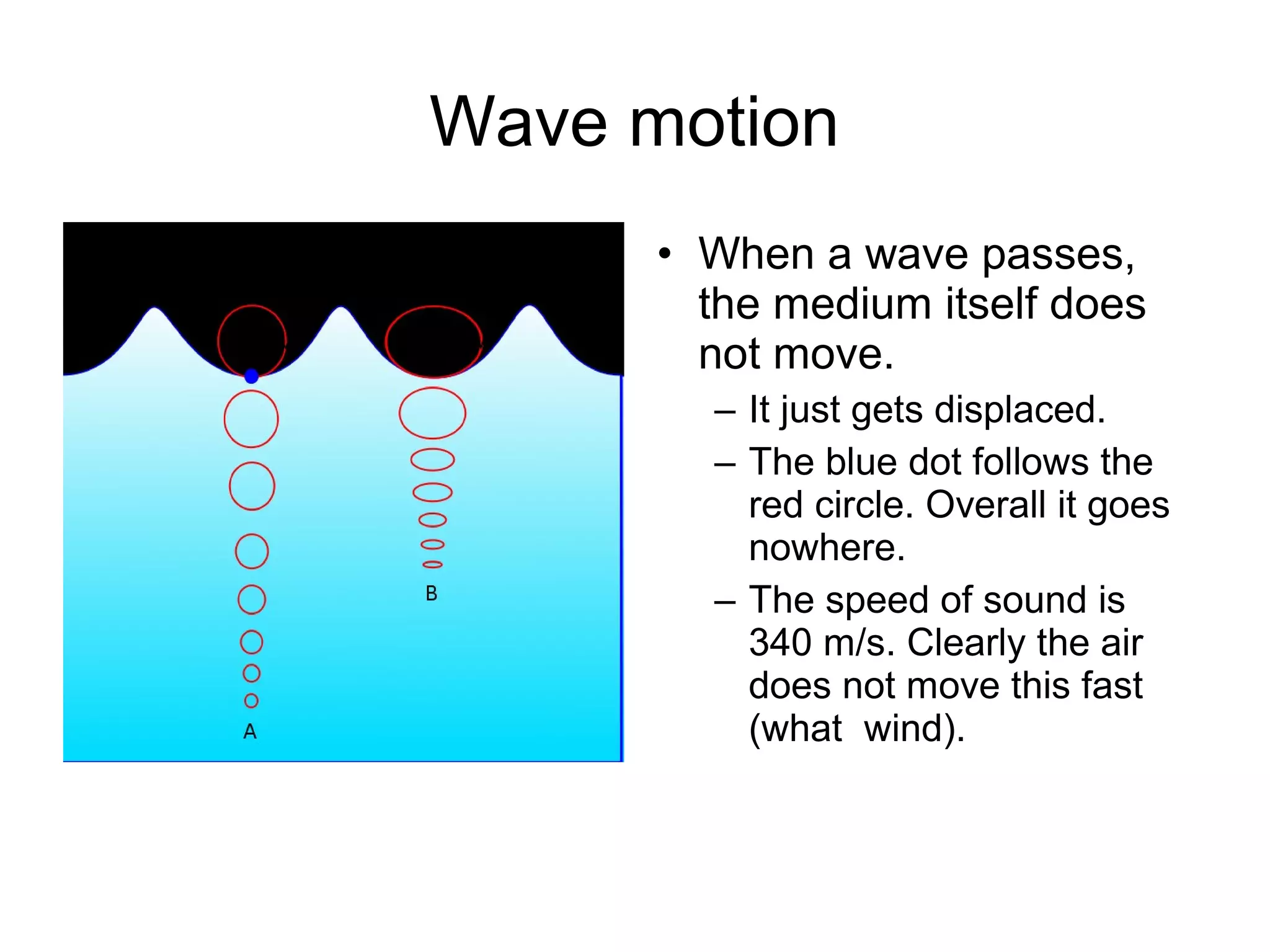 Wave motion

B

A

• When a wave passes, the medium itself does not move.
– It just gets displaced.
– The blue dot follows the red circle. Overall it goes nowhere.
– The speed of sound is 340 m/s. Clearly the air does not move this fast (what  wind).